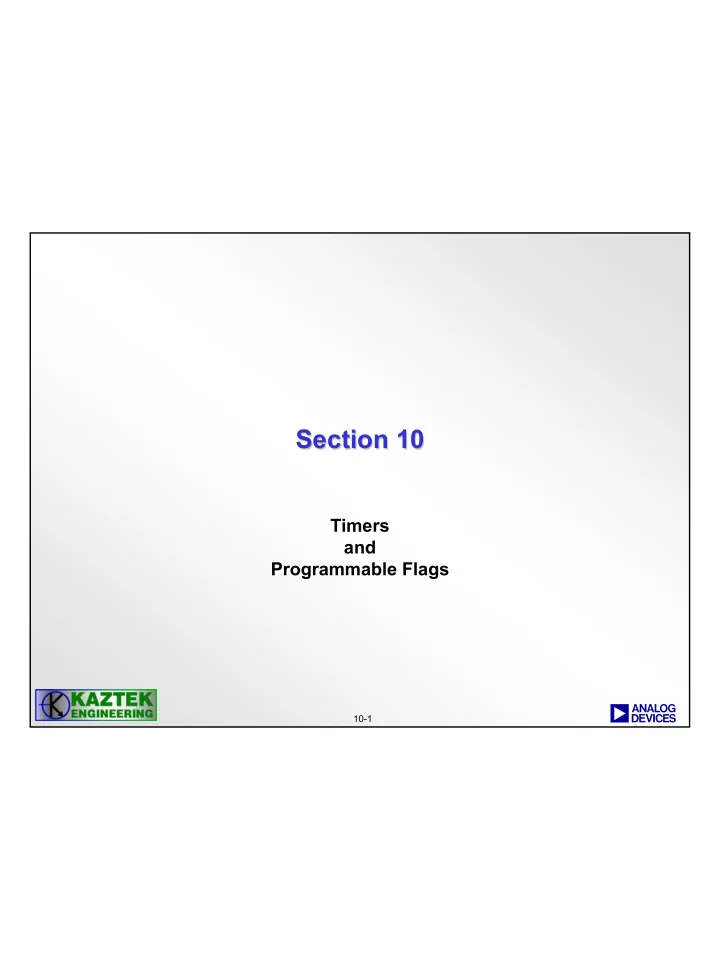 Section 10

Timers
and
Programmable Flags

KAZTEK ENGINEERING

10-1

ANALOG DEVICES